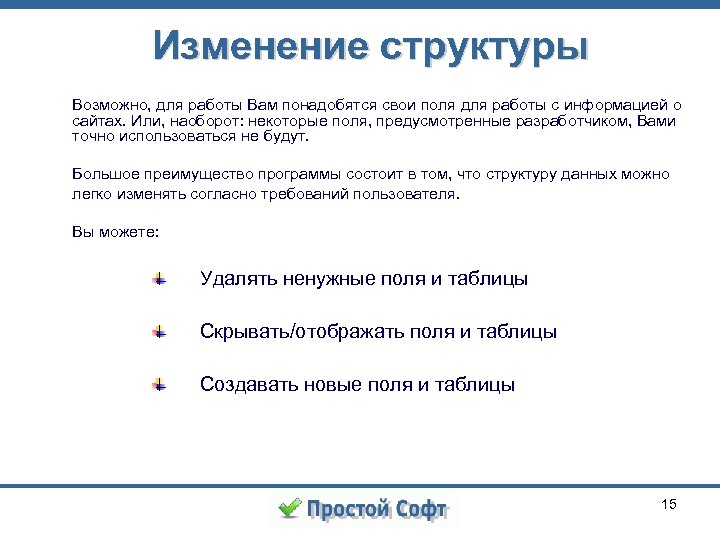 Изменение структуры

Возможно, для работы Вам понадобятся свои поля для работы с информацией о сайтах. Или, наоборот: некоторые поля, предусмотренные разработчиком, Вами точно использоваться не будут.

Большое преимущество программы состоит в том, что структуру данных можно легко изменять согласно требований пользователя.

Вы можете:

Удалять ненужные поля и таблицы

Скрывать/отображать поля и таблицы

Создавать новые поля и таблицы

Простой Софт

15